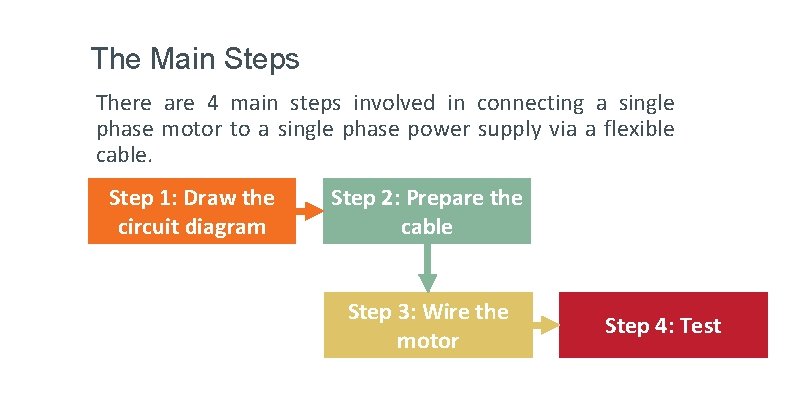 The Main Steps

There are 4 main steps involved in connecting a single phase motor to a single phase power supply via a flexible cable.

Step 1: Draw the circuit diagram

Step 2: Prepare the cable

Step 3: Wire the motor

Step 4: Test